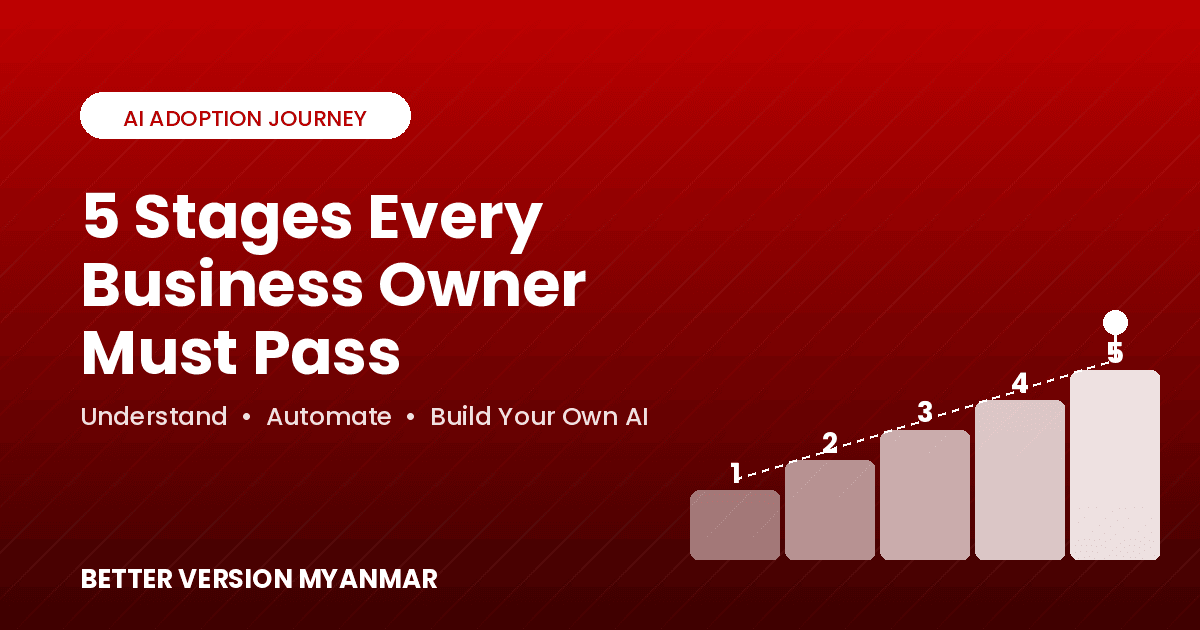 AI ADOPTION JOURNEY

5 Stages Every Business Owner Must Pass

Understand • Automate • Build Your Own AI

1
2
3
4
5

BETTER VERSION MYANMAR